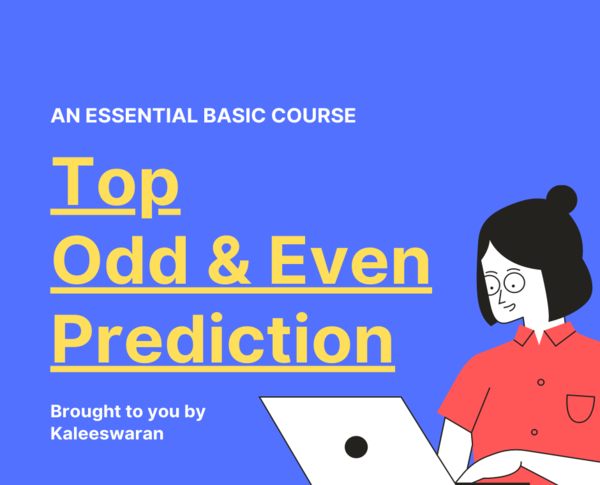 AN ESSENTIAL BASIC COURSE

Top
Odd & Even
Prediction

Brought to you by
Kaleeswaran